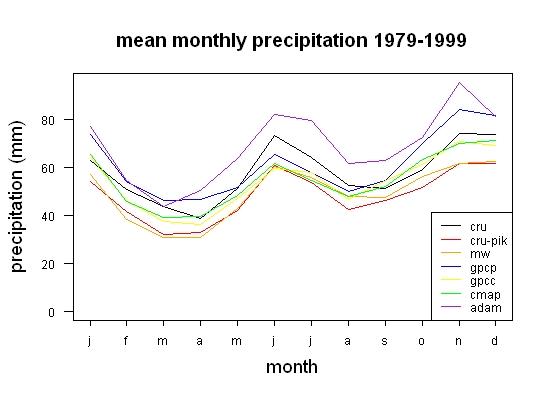 mean monthly precipitation 1979-1999

precipitation (mm)

80
60
40
20
0

cru
cru-pik
mw
gpcp
gpcc
cmap
adam

j f m a m j j a s o n d

month